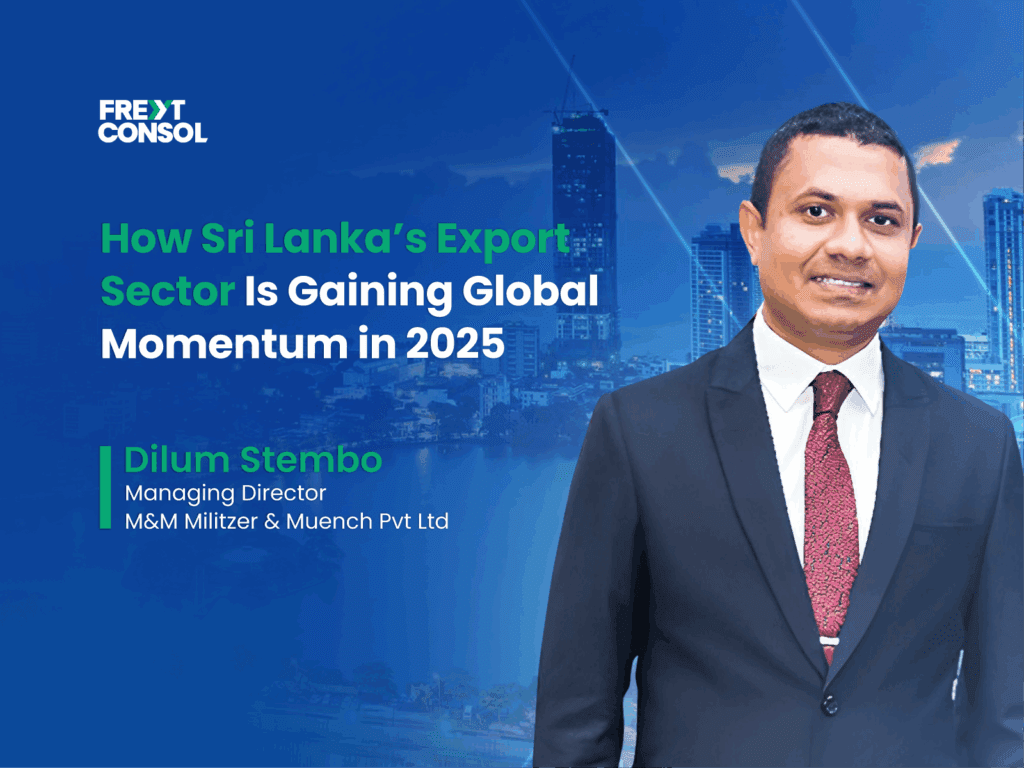 FREXT CONSOL

How Sri Lanka's Export Sector Is Gaining Global Momentum in 2025

Dilum Stembo
Managing Director
M&M Militzer & Muench Pvt Ltd